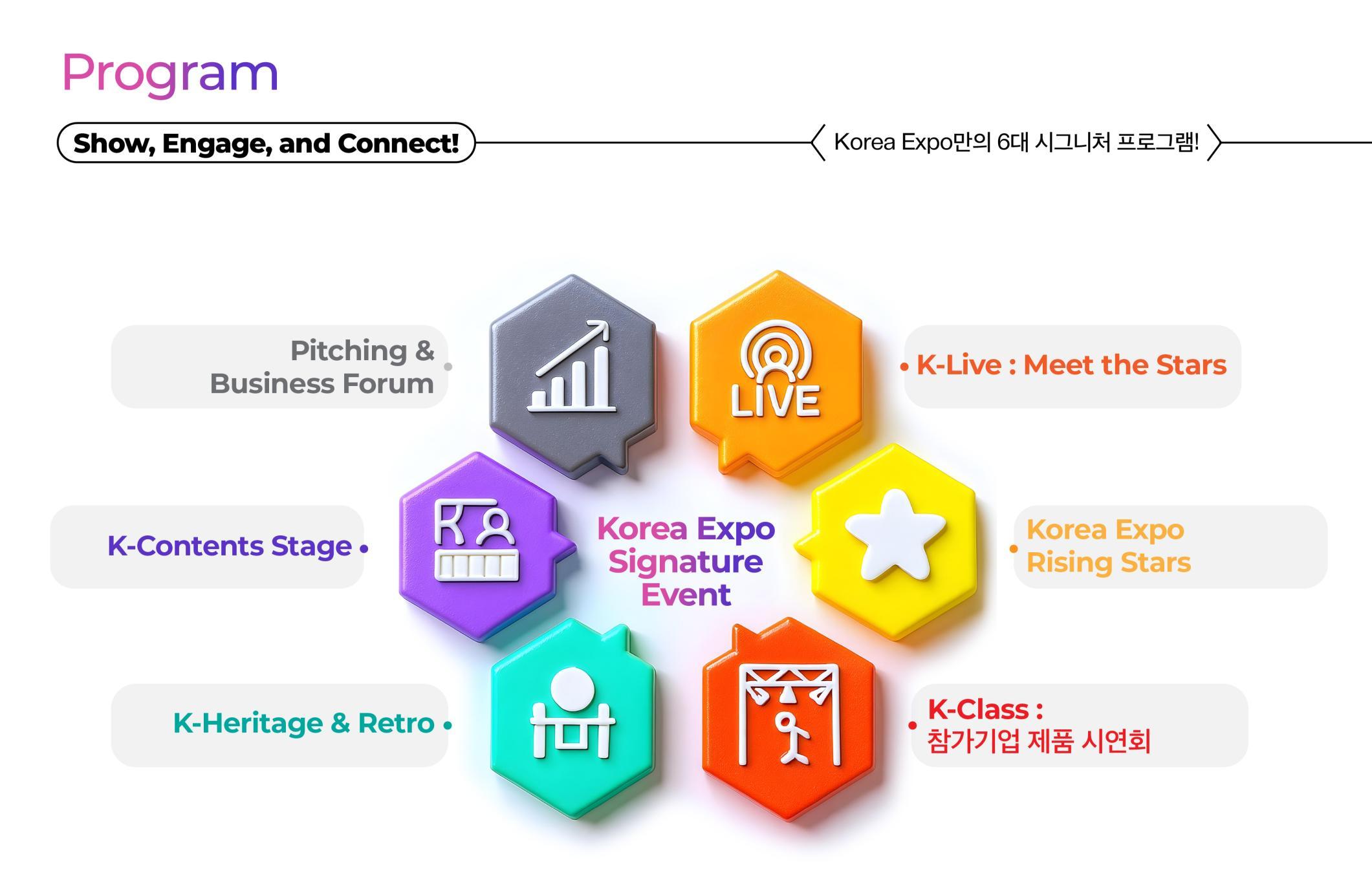 Program

Show, Engage, and Connect!

Korea Expo만의 6대 시그니처 프로그램!

Pitching & Business Forum

LIVE

K-Live : Meet the Stars

K-Contents Stage

Korea Expo Signature Event

Korea Expo Rising Stars

K-Heritage & Retro

K-Class : 참가기업 제품 시연회